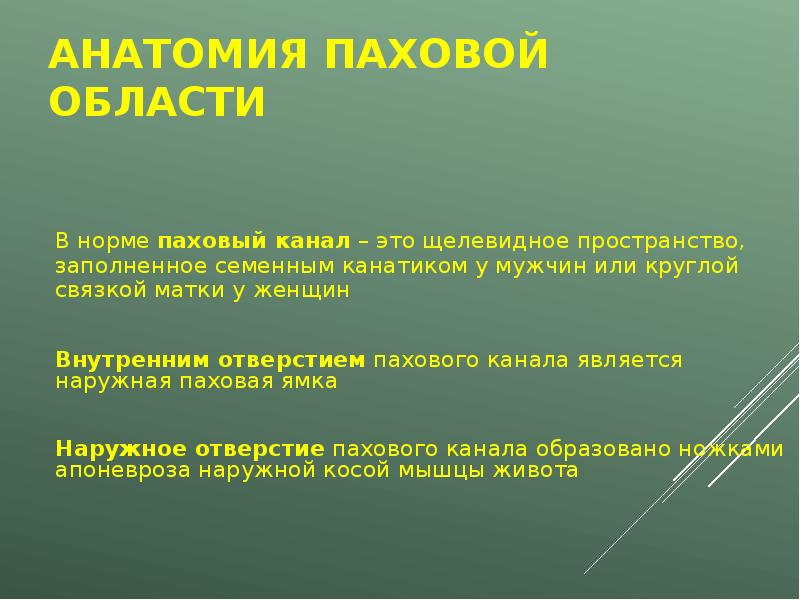 АНАТОМИЯ ПАХОВОЙ ОБЛАСТИ

В норме паховый канал – это щелевидное пространство, заполненное семенным канатиком у мужчин или круглой связкой матки у женщин

Внутренним отверстием пахового канала является наружная паховая ямка

Наружное отверстие пахового канала образовано ножками апоневроза наружной косой мышцы живота